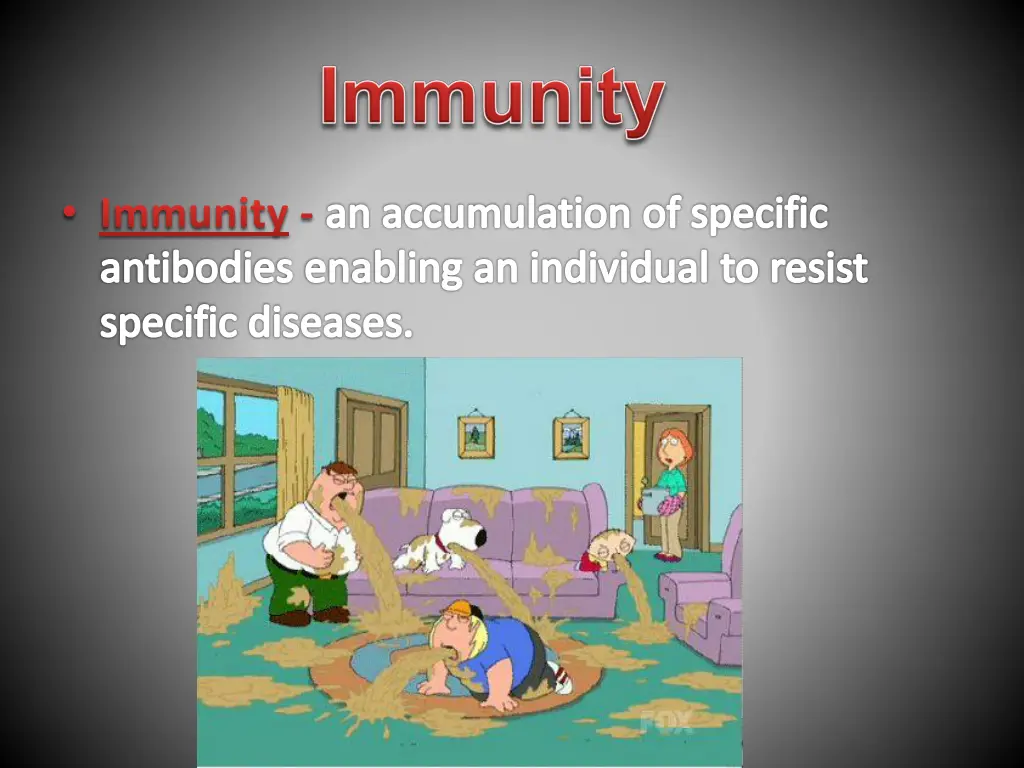 Immunity

• Immunity - an accumulation of specific antibodies enabling an individual to resist specific diseases.

FOX